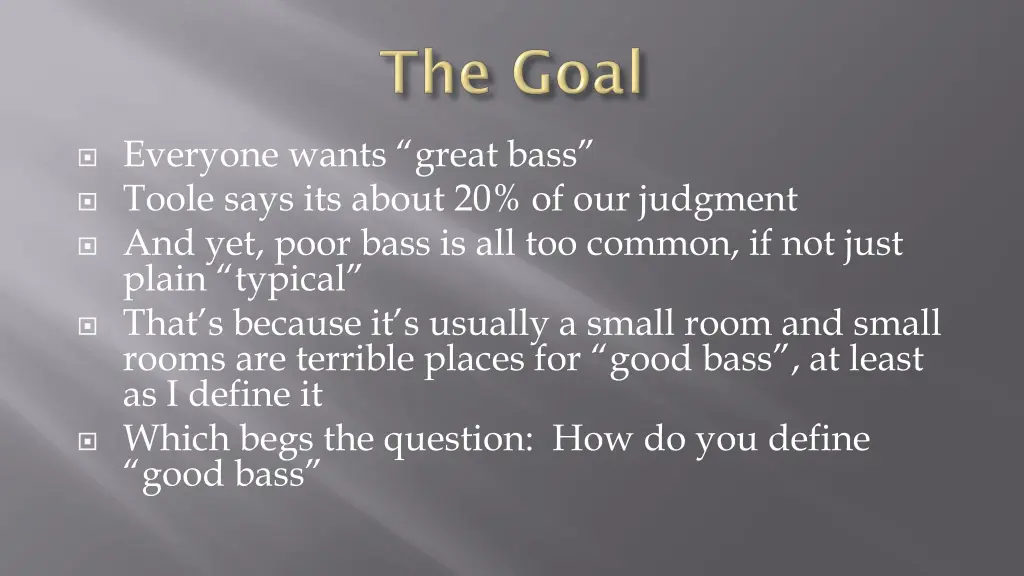 The Goal

Everyone wants “great bass”

Toole says its about 20% of our judgment

And yet, poor bass is all too common, if not just plain “typical”

That’s because it’s usually a small room and small rooms are terrible places for “good bass”, at least as I define it

Which begs the question: How do you define “good bass”